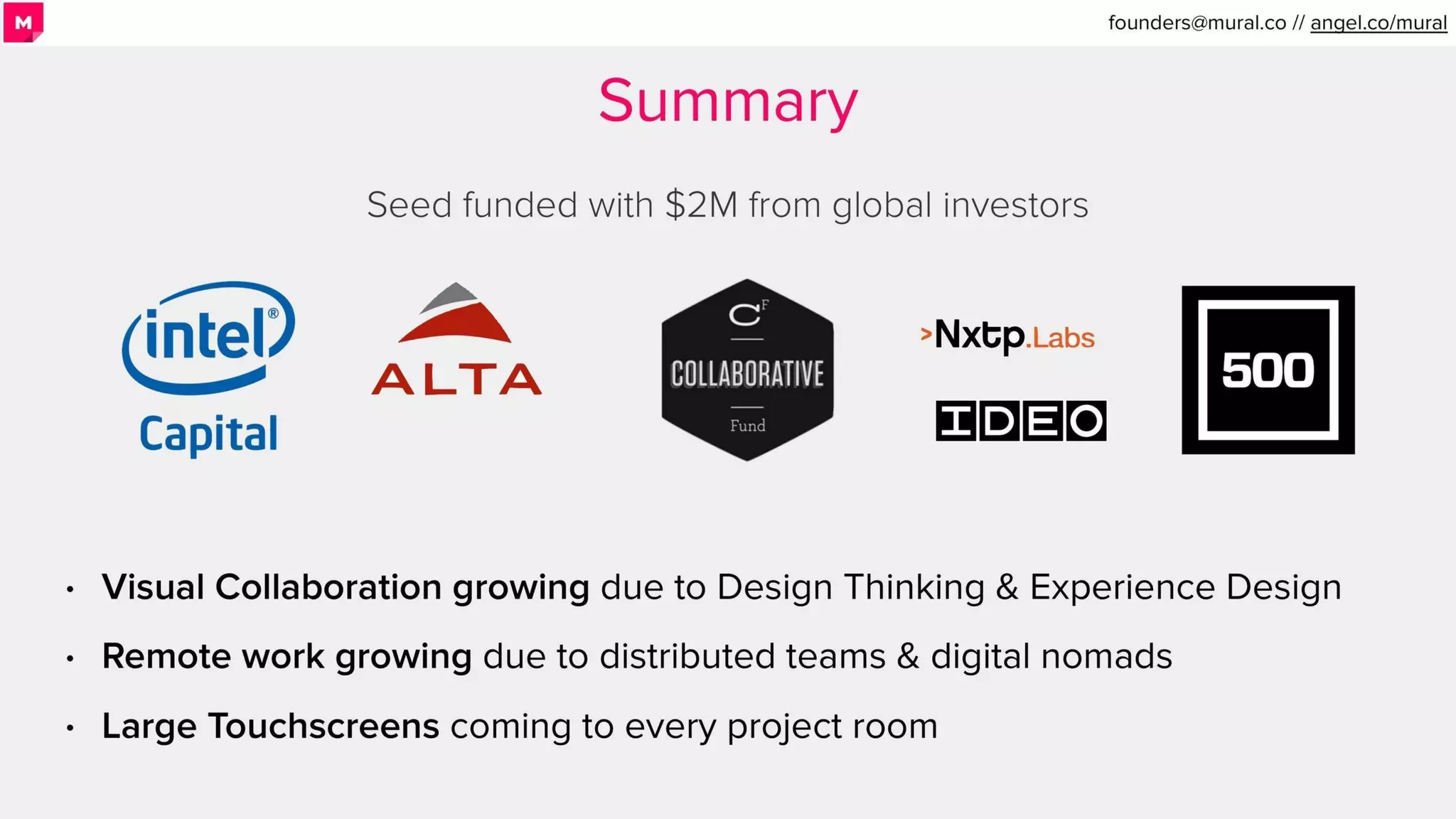 M

founders@mural.co // angel.co/mural

Summary

Seed funded with $2M from global investors

intel®
Capital

ALTA

CF
COLLABORATIVE
Fund

>Nxtp.Labs

IDEO

500

• Visual Collaboration growing due to Design Thinking & Experience Design
• Remote work growing due to distributed teams & digital nomads
• Large Touchscreens coming to every project room